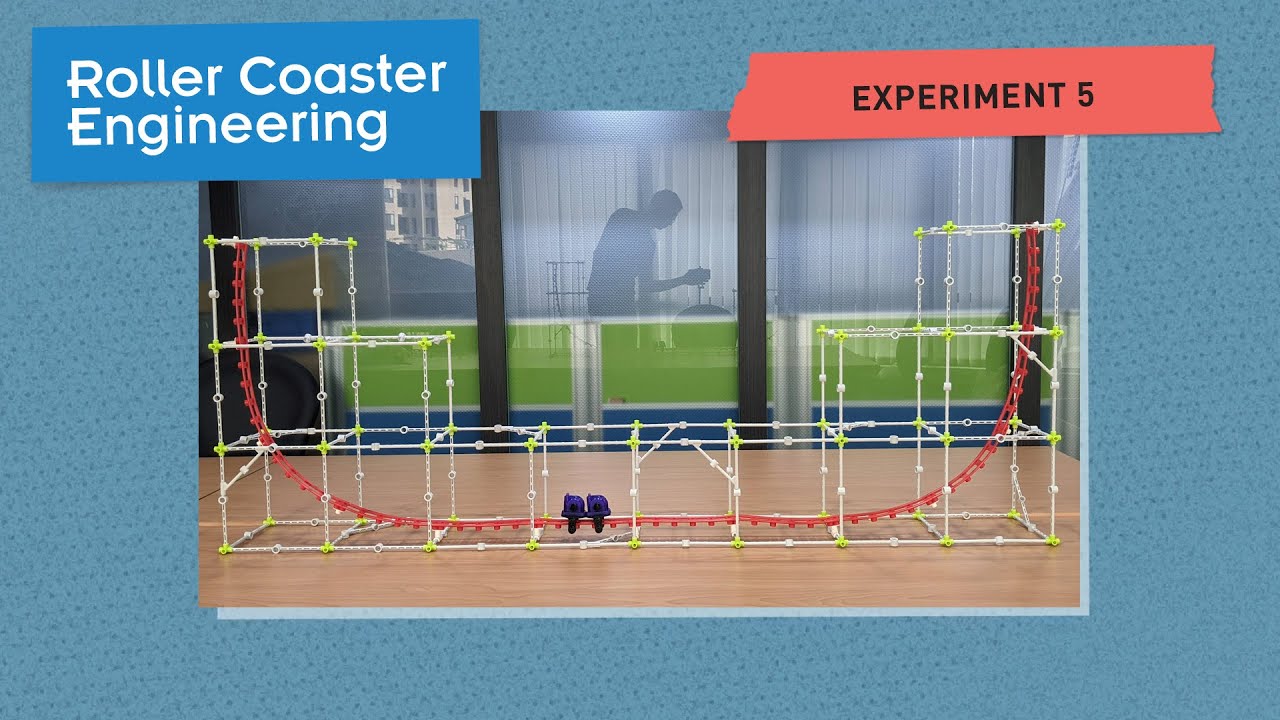 Roller Coaster Engineering

EXPERIMENT 5